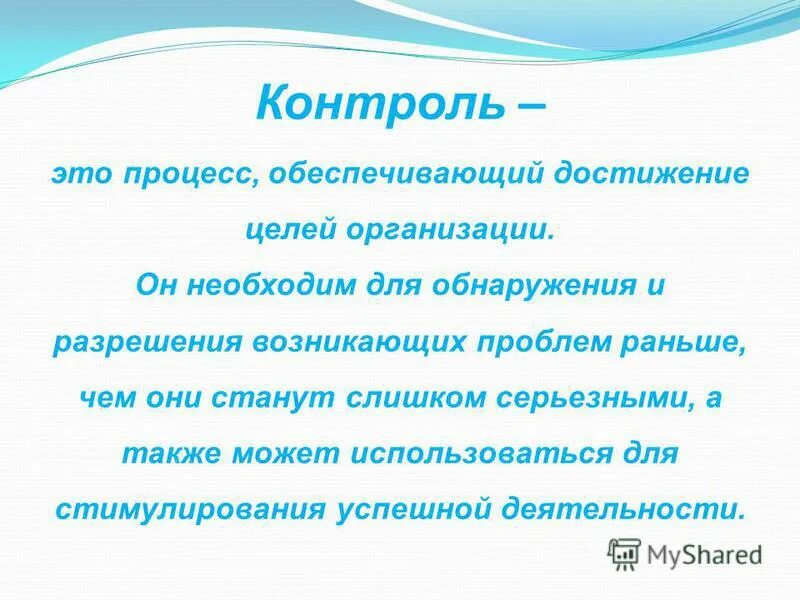 Контроль –

это процесс, обеспечивающий достижение целей организации.

Он необходим для обнаружения и разрешения возникающих проблем раньше, чем они станут слишком серьезными, а также может использоваться для стимулирования успешной деятельности.

MyShared